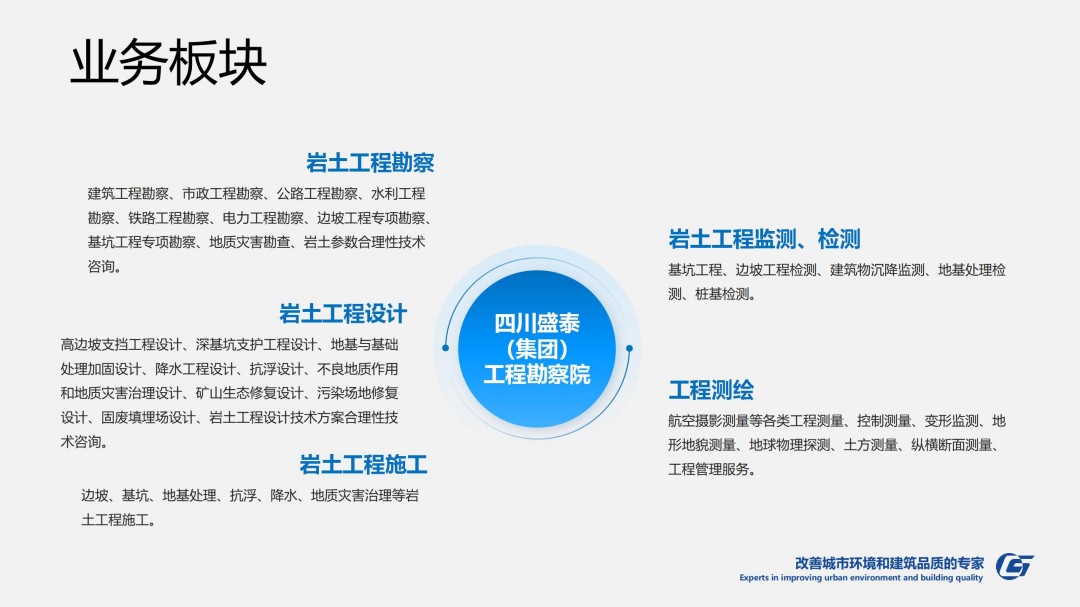 业务板块

岩土工程勘察

建筑工程勘察、市政工程勘察、公路工程勘察、水利工程勘察、铁路工程勘察、电力工程勘察、边坡工程专项勘察、基坑工程专项勘察、地质灾害勘查、岩土参数合理性技术咨询。

岩土工程设计

高边坡支挡工程设计、深基坑支护工程设计、地基与基础处理加固设计、降水工程设计、抗浮设计、不良地质作用和地质灾害治理设计、矿山生态修复设计、污染场地修复设计、固废填埋场设计、岩土工程设计技术方案合理性技术咨询。

岩土工程施工

边坡、基坑、地基处理、抗浮、降水、地质灾害治理等岩土工程施工。

四川盛泰（集团）工程勘察院

岩土工程监测、检测

基坑工程、边坡工程检测、建筑物沉降监测、地基处理检测、桩基检测。

工程测绘

航空摄影测量等各类工程测量、控制测量、变形监测、地形地貌测量、地球物理探测、土方测量、纵横断面测量、工程管理服务。

改善城市环境和建筑品质的专家
Experts in improving urban environment and building quality